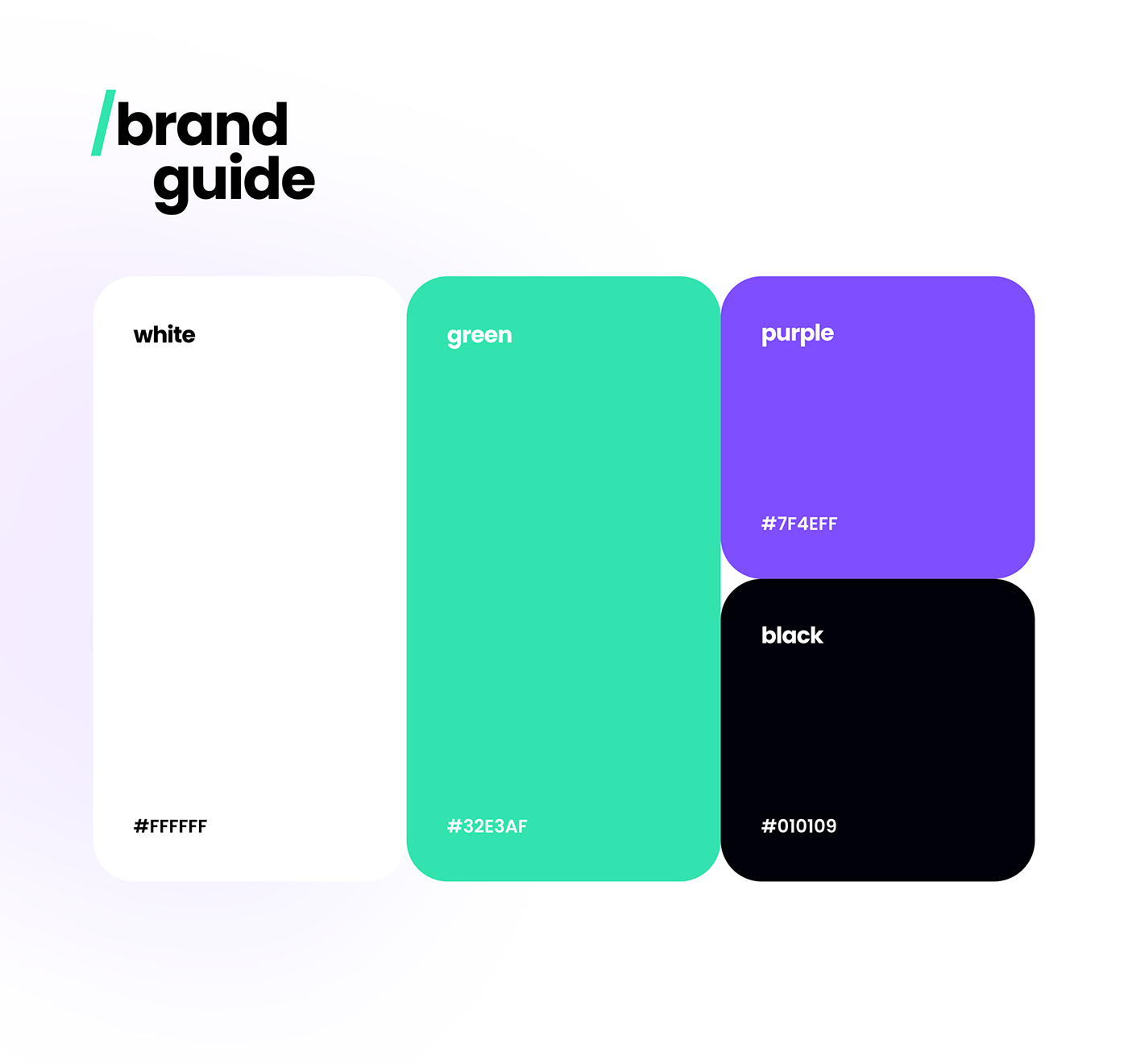 /brand guide

white

#FFFFFF

green

#32E3AF

purple

#7F4EFF

black

#010109